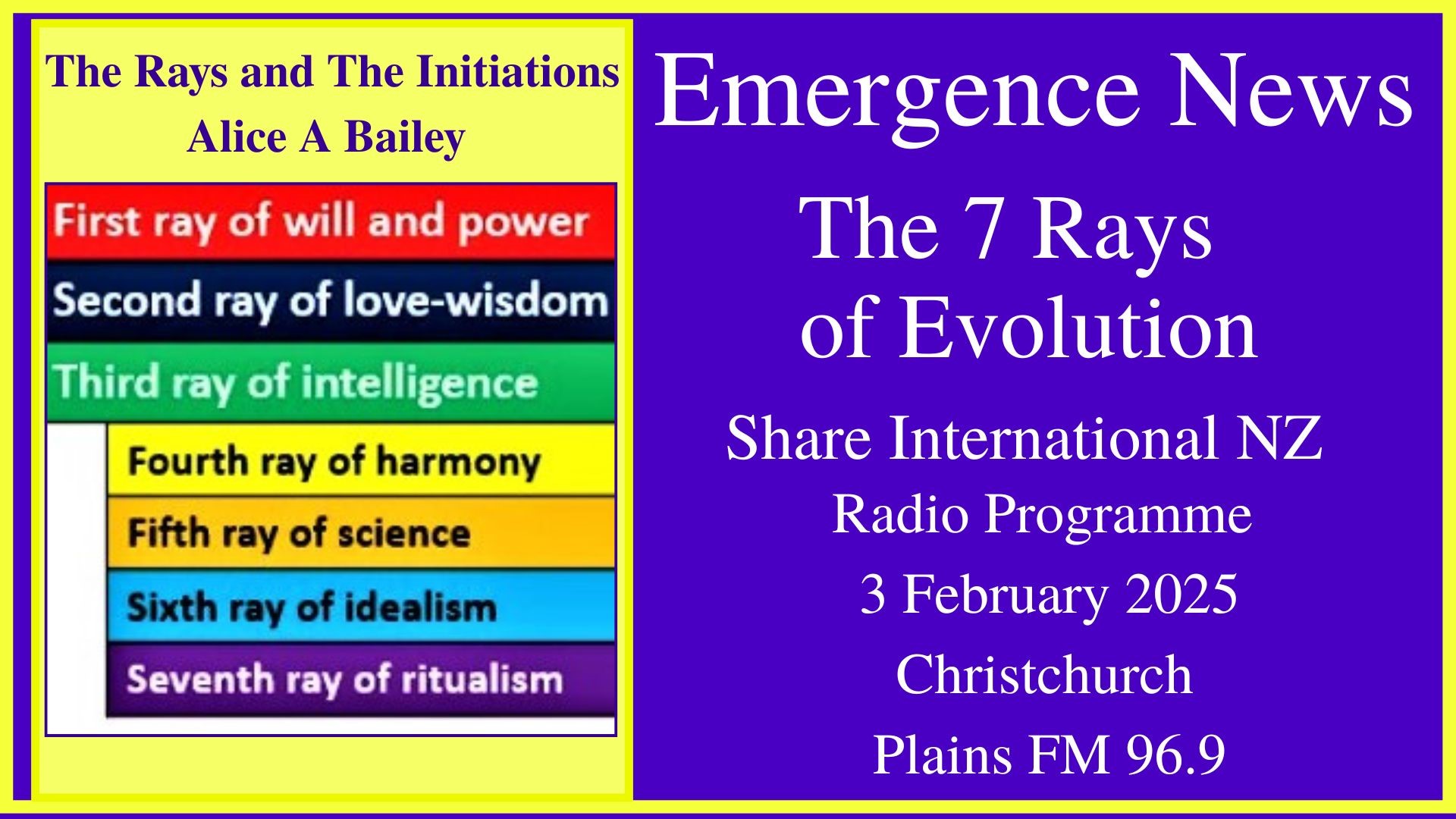 The Rays and The Initiations
Alice A Bailey

First ray of will and power
Second ray of love-wisdom
Third ray of intelligence
Fourth ray of harmony
Fifth ray of science
Sixth ray of idealism
Seventh ray of ritualism

Emergence News

The 7 Rays of Evolution

Share International NZ
Radio Programme
3 February 2025
Christchurch
Plains FM 96.9